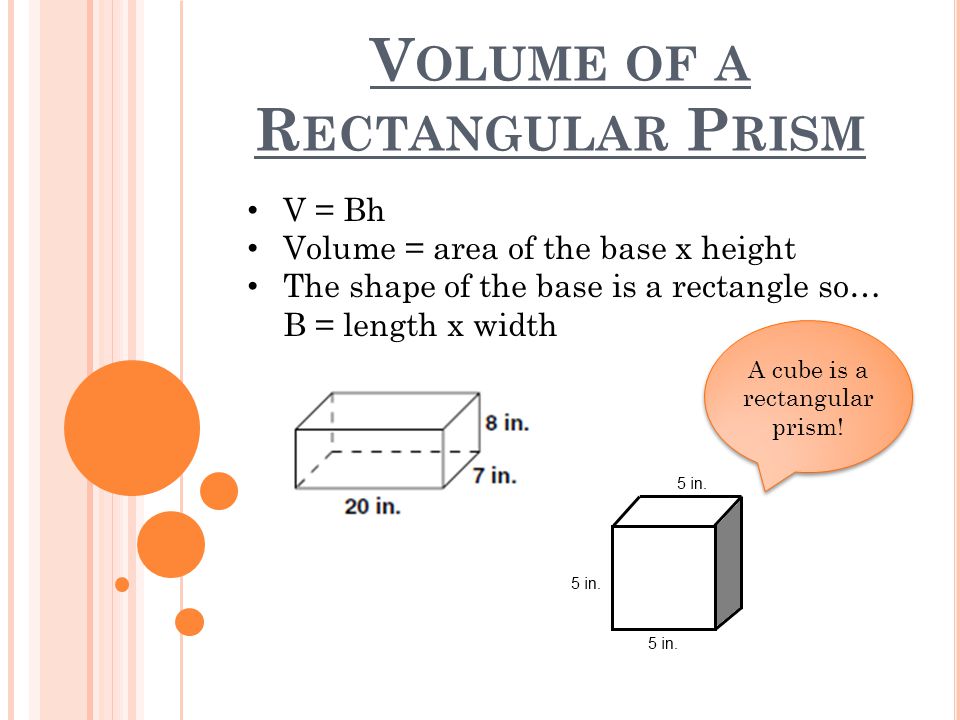 VOLUME OF A RECTANGULAR PRISM

• V = Bh
• Volume = area of the base x height
• The shape of the base is a rectangle so… B = length x width

A cube is a rectangular prism!

8 in.
7 in.
20 in.

5 in.
5 in.
5 in.